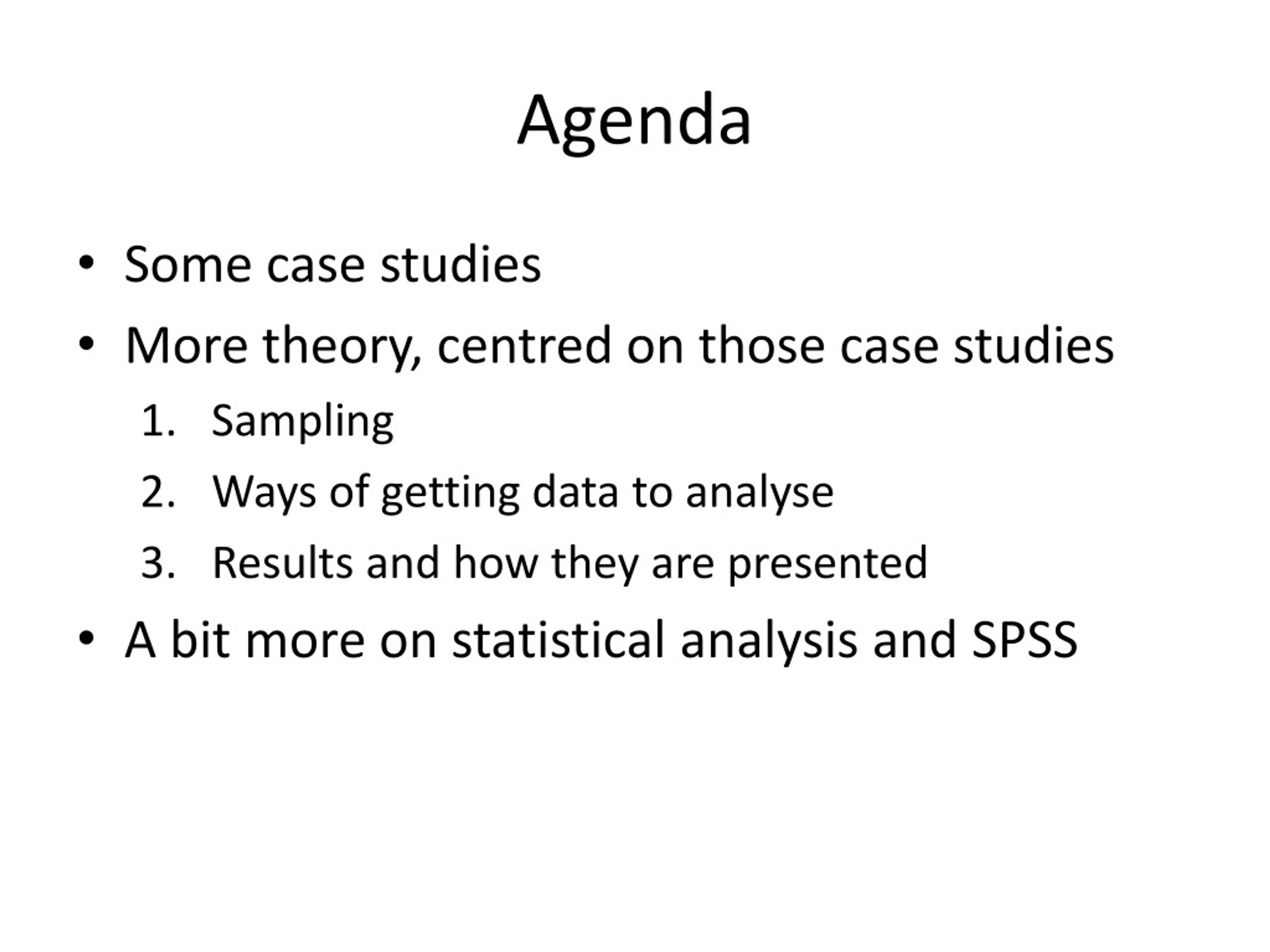 Agenda

• Some case studies
• More theory, centred on those case studies
1. Sampling
2. Ways of getting data to analyse
3. Results and how they are presented
• A bit more on statistical analysis and SPSS